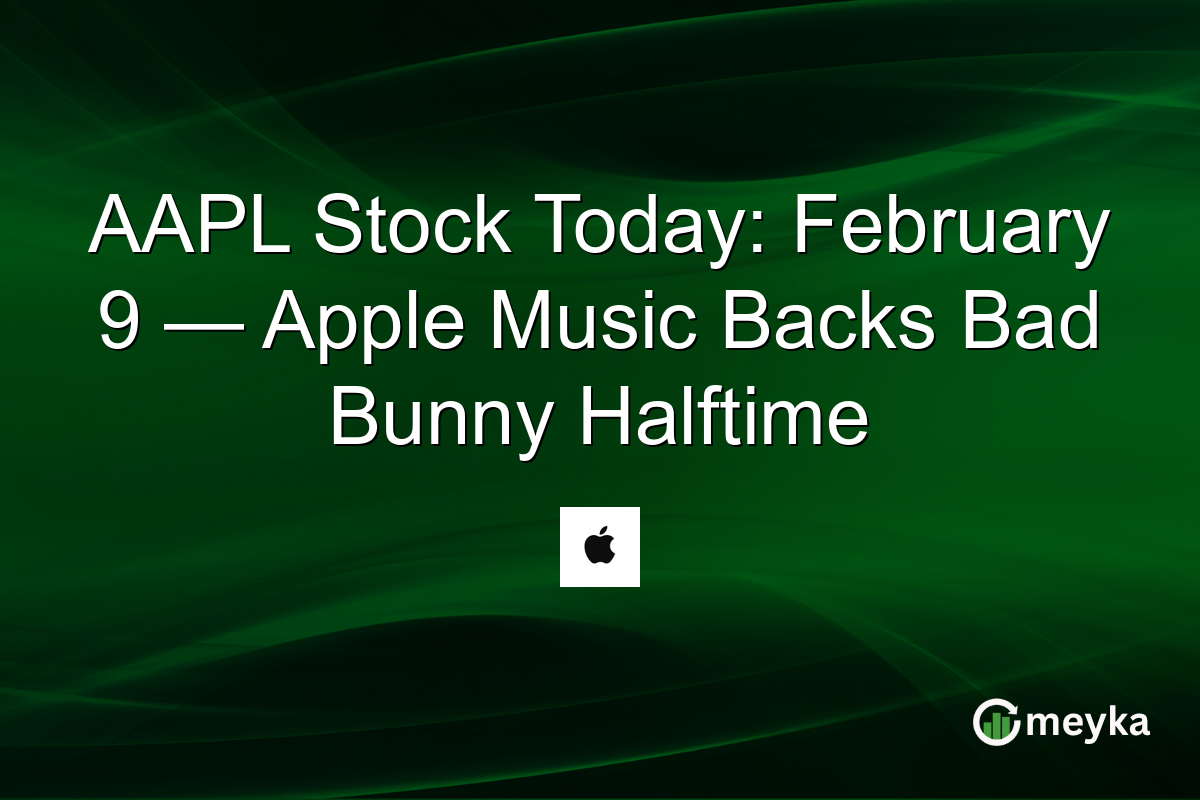 AAPL Stock Today: February 9 — Apple Music Backs Bad Bunny Halftime

meyka